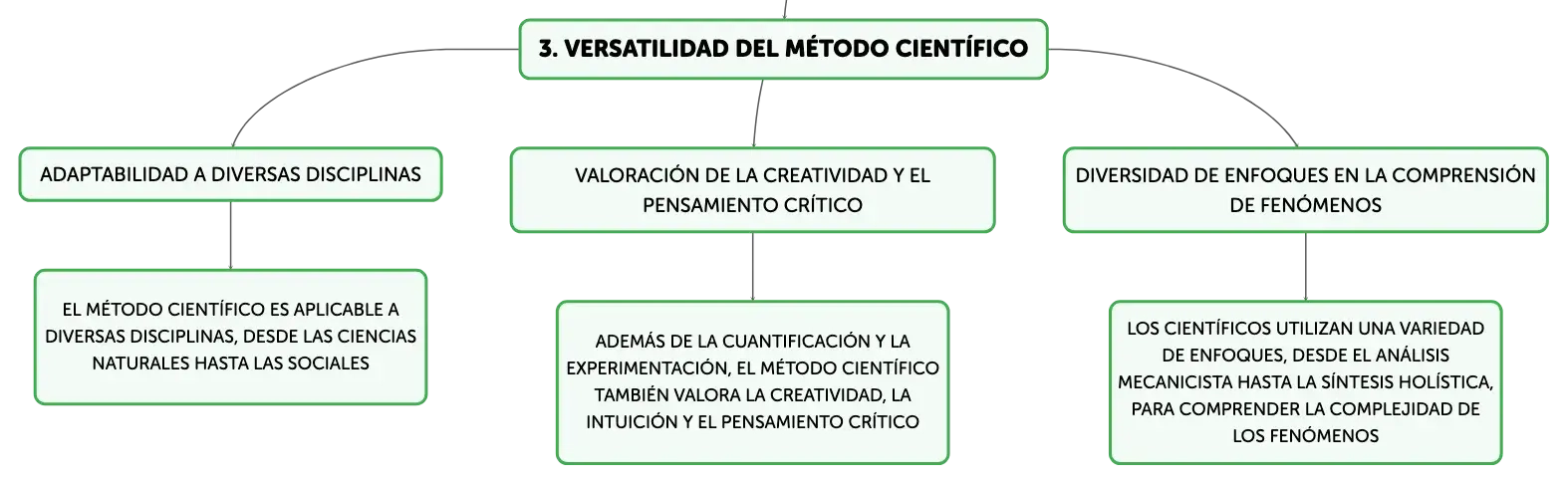 3. VERSATILIDAD DEL MÉTODO CIENTÍFICO

ADAPTABILIDAD A DIVERSAS DISCIPLINAS

EL MÉTODO CIENTÍFICO ES APLICABLE A DIVERSAS DISCIPLINAS, DESDE LAS CIENCIAS NATURALES HASTA LAS SOCIALES

VALORACIÓN DE LA CREATIVIDAD Y EL PENSAMIENTO CRÍTICO

ADEMÁS DE LA CUANTIFICACIÓN Y LA EXPERIMENTACIÓN, EL MÉTODO CIENTÍFICO TAMBIÉN VALORA LA CREATIVIDAD, LA INTUICIÓN Y EL PENSAMIENTO CRÍTICO

DIVERSIDAD DE ENFOQUES EN LA COMPRENSIÓN DE FENÓMENOS

LOS CIENTÍFICOS UTILIZAN UNA VARIEDAD DE ENFOQUES, DESDE EL ANÁLISIS MECANICISTA HASTA LA SÍNTESIS HOLÍSTICA, PARA COMPRENDER LA COMPLEJIDAD DE LOS FENÓMENOS